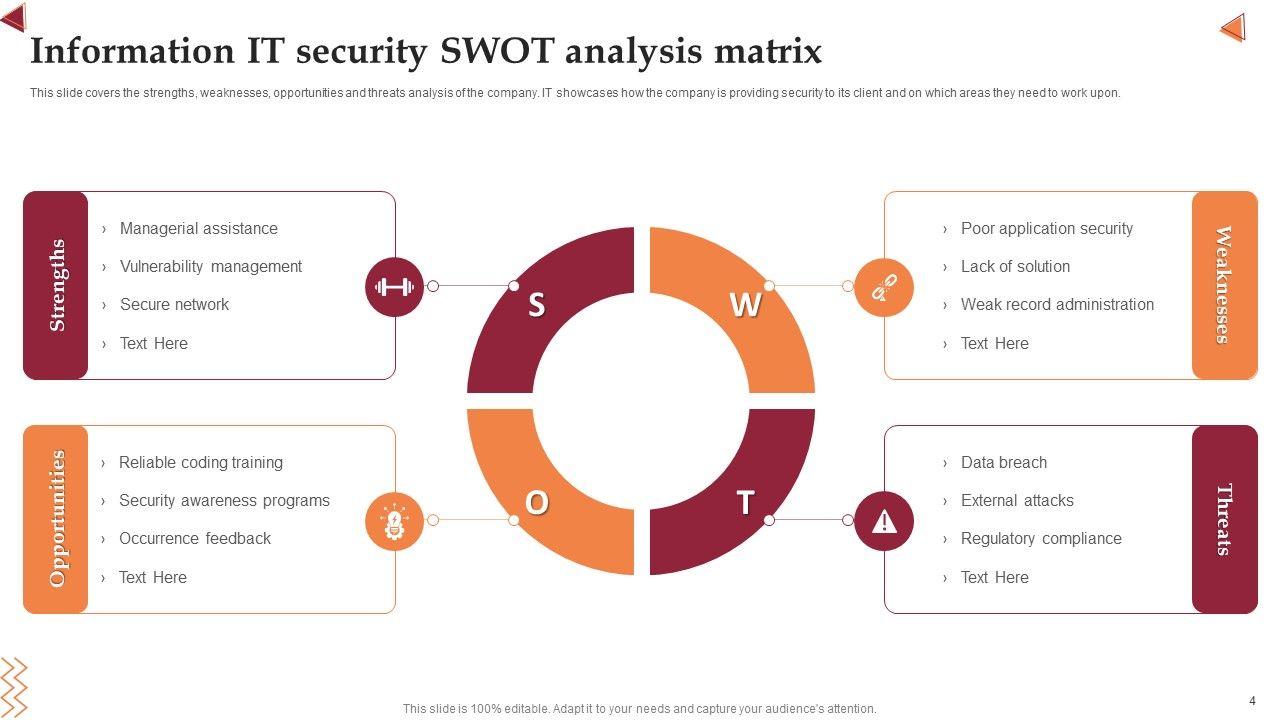 Information IT security SWOT analysis matrix

This slide covers the strengths, weaknesses, opportunities and threats analysis of the company. IT showcases how the company is providing security to its client and on which areas they need to work upon.

Strengths

› Managerial assistance
› Vulnerability management
› Secure network
› Text Here

S

W

Weaknesses

› Poor application security
› Lack of solution
› Weak record administration
› Text Here

Opportunities

› Reliable coding training
› Security awareness programs
› Occurrence feedback
› Text Here

O

T

Threats

› Data breach
› External attacks
› Regulatory compliance
› Text Here

This slide is 100% editable. Adapt it to your needs and capture your audience's attention.

4